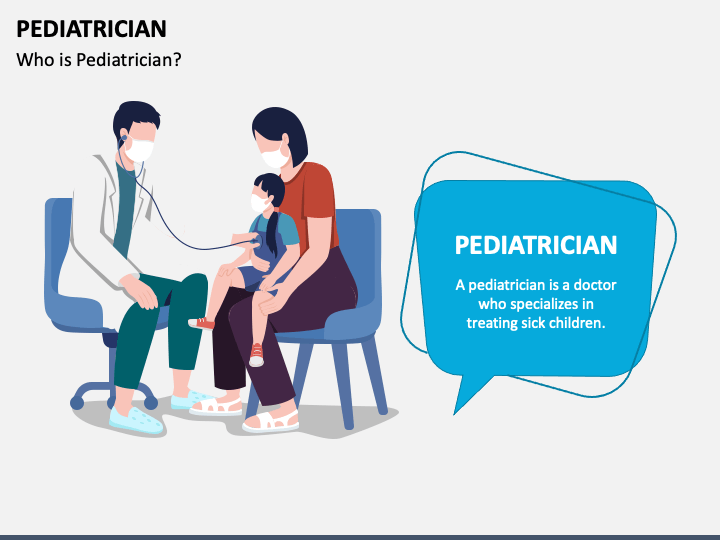 PEDIATRICIAN
Who is Pediatrician?

PEDIATRICIAN

A pediatrician is a doctor who specializes in treating sick children.